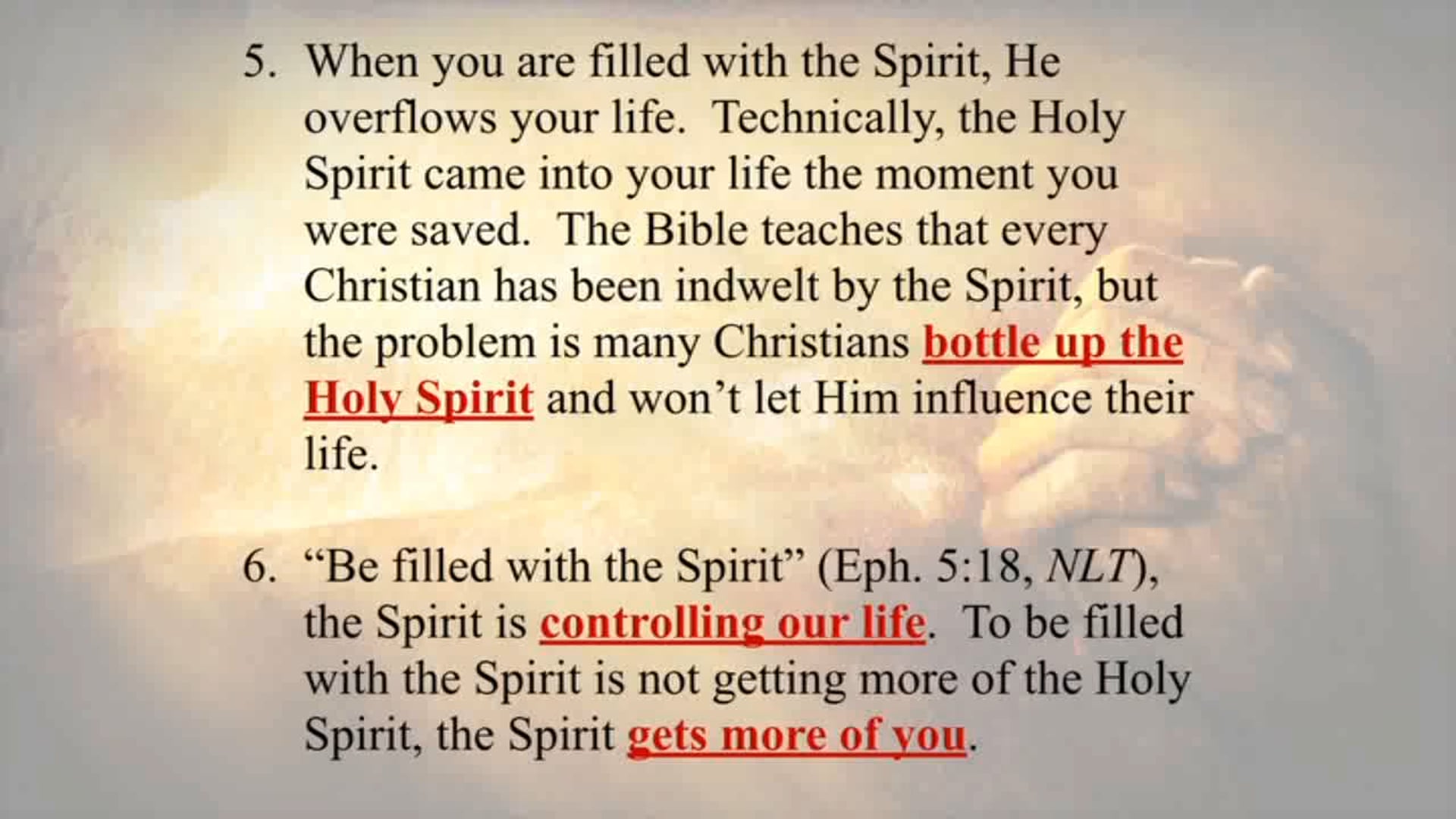 5. When you are filled with the Spirit, He overflows your life. Technically, the Holy Spirit came into your life the moment you were saved. The Bible teaches that every Christian has been indwelt by the Spirit, but the problem is many Christians bottle up the Holy Spirit and won’t let Him influence their life.

6. “Be filled with the Spirit” (Eph. 5:18, NLT), the Spirit is controlling our life. To be filled with the Spirit is not getting more of the Holy Spirit, the Spirit gets more of you.